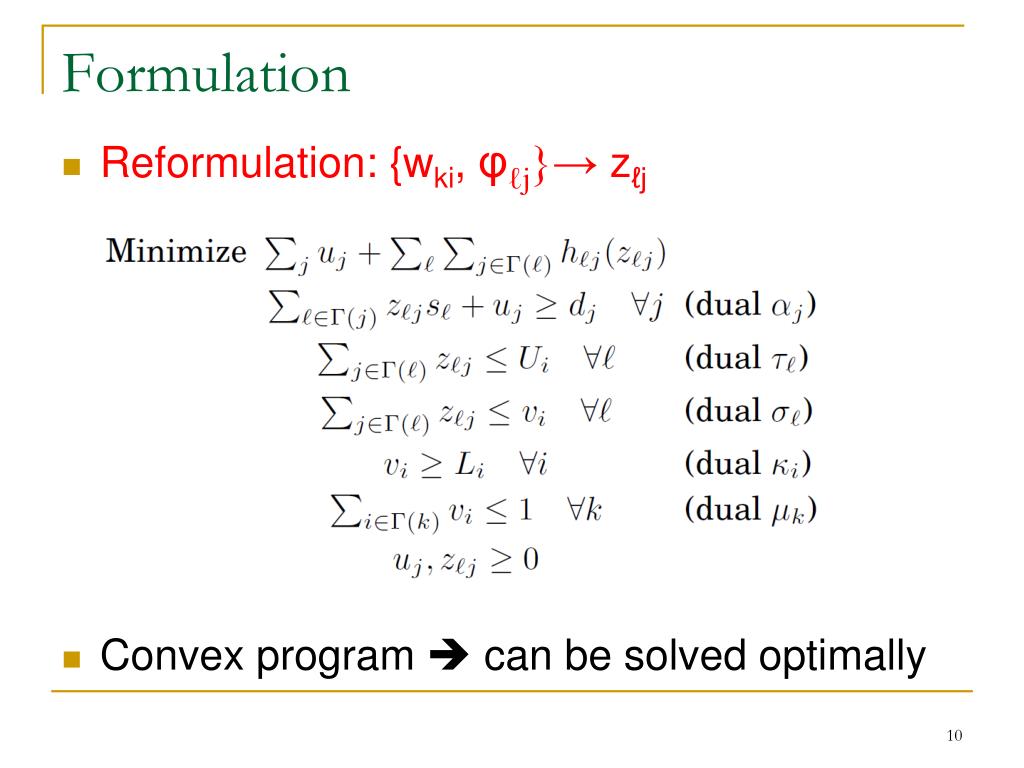 Formulation

Reformulation: $\{w_{ki}, \varphi_{\ell j}\} \rightarrow z_{\ell j}$

Minimize $\sum_j u_j + \sum_\ell \sum_{j \in \Gamma(\ell)} h_{\ell j}(z_{\ell j})$

$\sum_{\ell \in \Gamma(j)} z_{\ell j} s_\ell + u_j \geq d_j \quad \forall j$ (dual $\alpha_j$)

$\sum_{j \in \Gamma(\ell)} z_{\ell j} \leq U_i \quad \forall \ell$ (dual $\tau_\ell$)

$\sum_{j \in \Gamma(\ell)} z_{\ell j} \leq v_i \quad \forall \ell$ (dual $\sigma_\ell$)

$v_i \geq L_i \quad \forall i$ (dual $\kappa_i$)

$\sum_{i \in \Gamma(k)} v_i \leq 1 \quad \forall k$ (dual $\mu_k$)

$u_j, z_{\ell j} \geq 0$

Convex program ➔ can be solved optimally

10